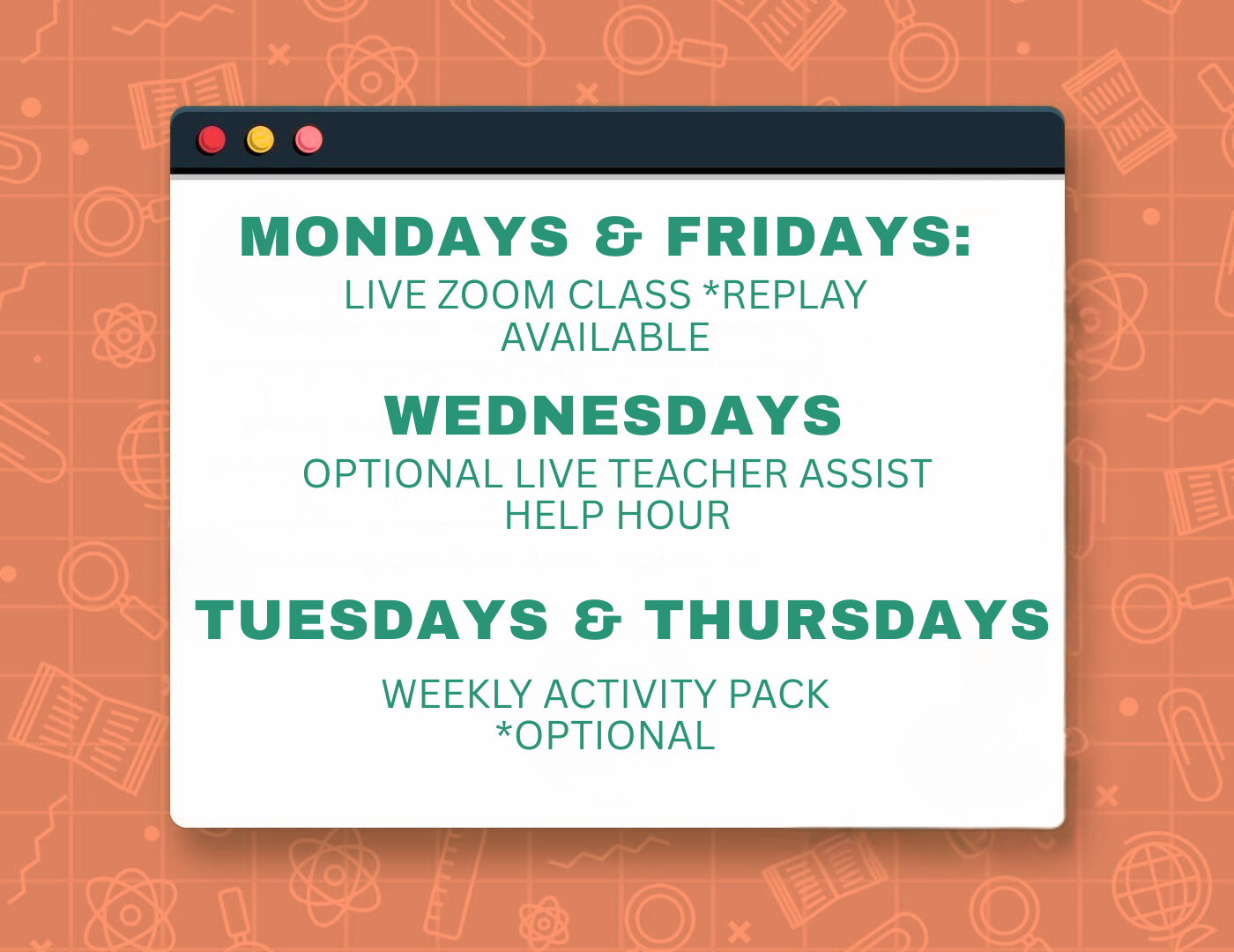 MONDAYS & FRIDAYS:
LIVE ZOOM CLASS *REPLAY AVAILABLE

WEDNESDAYS
OPTIONAL LIVE TEACHER ASSIST HELP HOUR

TUESDAYS & THURSDAYS
WEEKLY ACTIVITY PACK *OPTIONAL